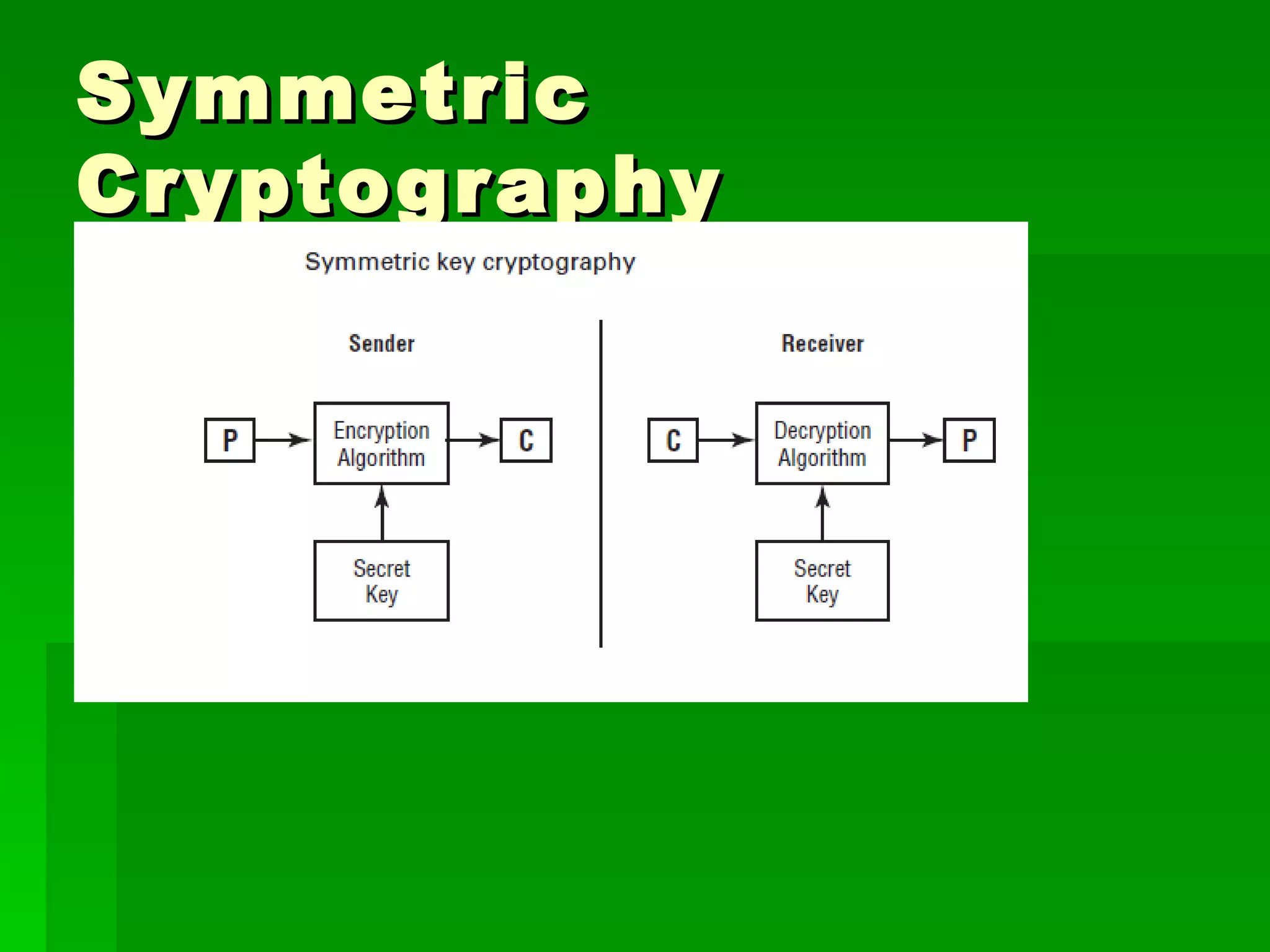 Symmetric Cryptography

Symmetric key cryptography

Sender

P

Encryption Algorithm

C

Secret Key

Receiver

C

Decryption Algorithm

P

Secret Key